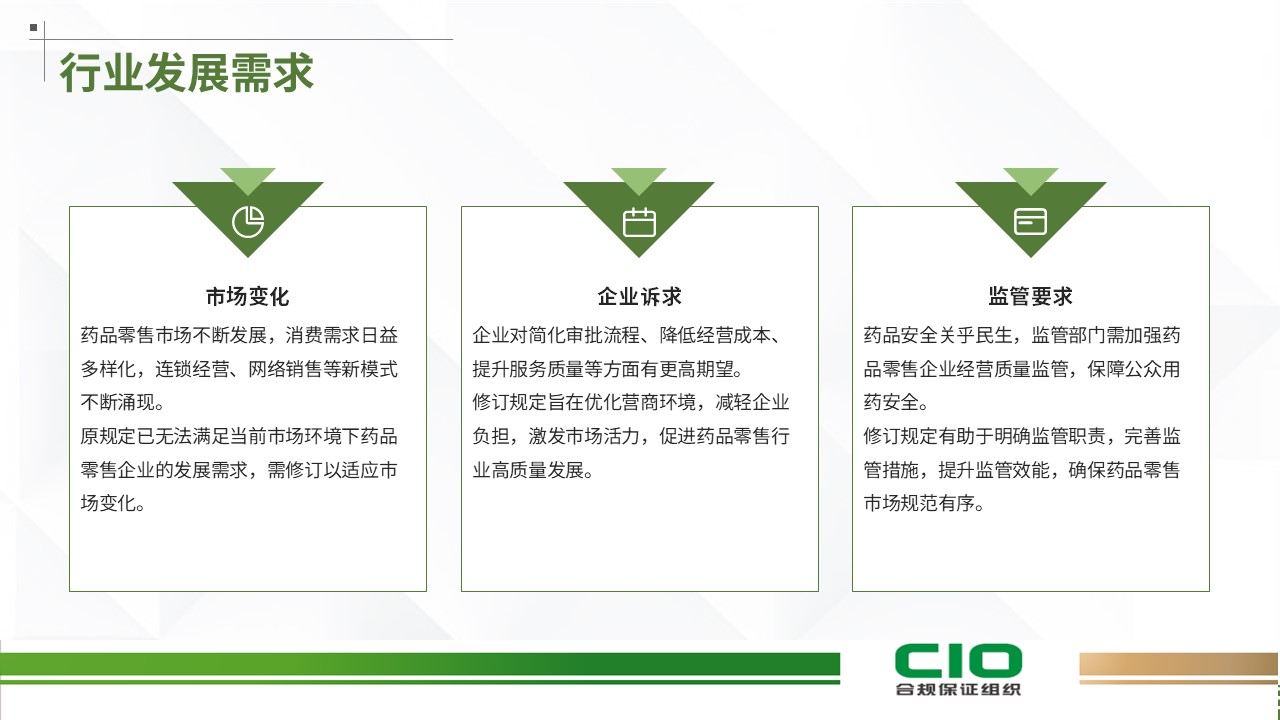 行业发展需求

市场变化

药品零售市场不断发展，消费需求日益多样化，连锁经营、网络销售等新模式不断涌现。

原规定已无法满足当前市场环境下药品零售企业的发展需求，需修订以适应市场变化。

企业诉求

企业对简化审批流程、降低经营成本、提升服务质量等方面有更高期望。

修订规定旨在优化营商环境，减轻企业负担，激发市场活力，促进药品零售行业高质量发展。

监管要求

药品安全关乎民生，监管部门需加强药品零售企业经营质量监管，保障公众用药安全。

修订规定有助于明确监管职责，完善监管措施，提升监管效能，确保药品零售市场规范有序。

CIO
合规保证组织